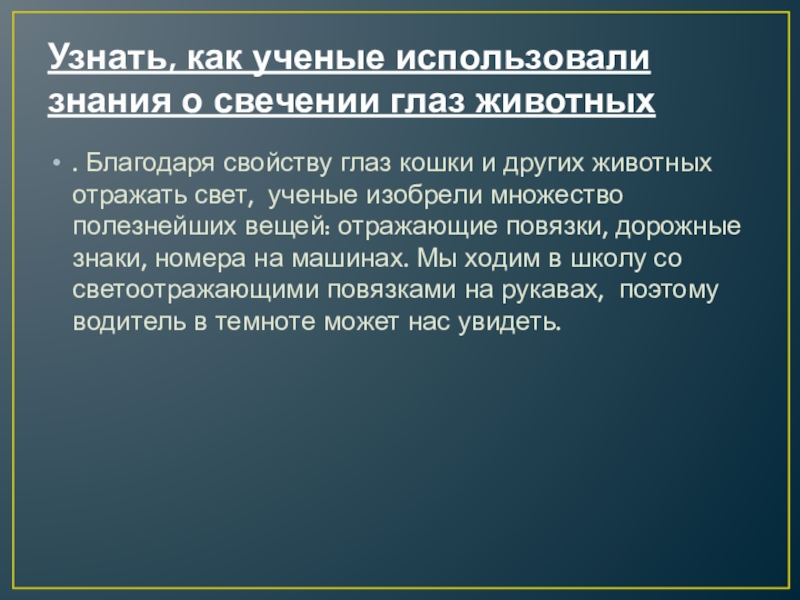 Узнать, как ученые использовали знания о свечении глаз животных

• . Благодаря свойству глаз кошки и других животных отражать свет, ученые изобрели множество полезнейших вещей: отражающие повязки, дорожные знаки, номера на машинах. Мы ходим в школу со светоотражающими повязками на рукавах, поэтому водитель в темноте может нас увидеть.